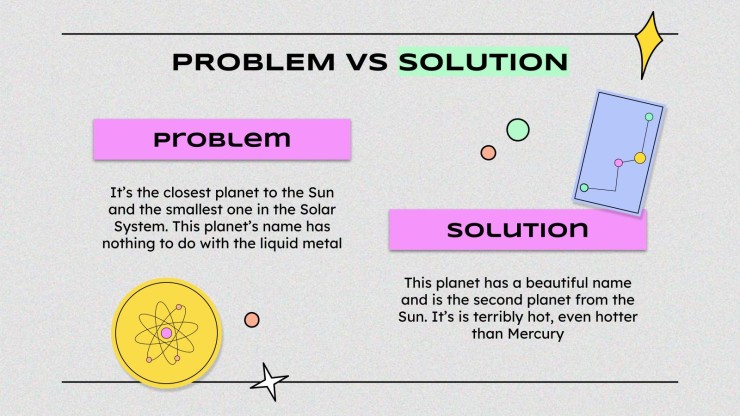 PROBLEM VS SOLUTION

PROBLEM

It's the closest planet to the Sun and the smallest one in the Solar System. This planet's name has nothing to do with the liquid metal

SOLUTION

This planet has a beautiful name and is the second planet from the Sun. It's is terribly hot, even hotter than Mercury